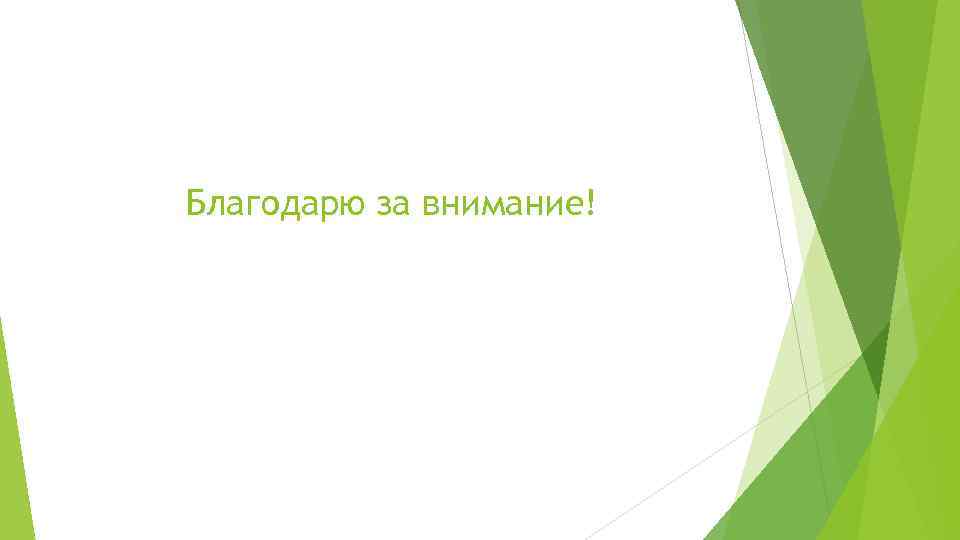 Благодарю за внимание!